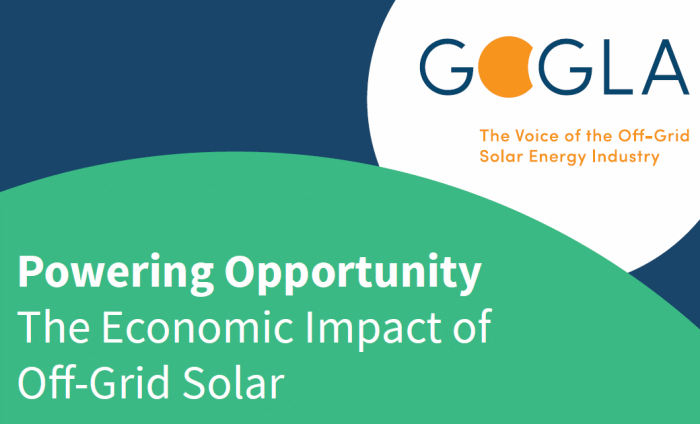 GOGLA

The Voice of the Off-Grid Solar Energy Industry

Powering Opportunity
The Economic Impact of Off-Grid Solar